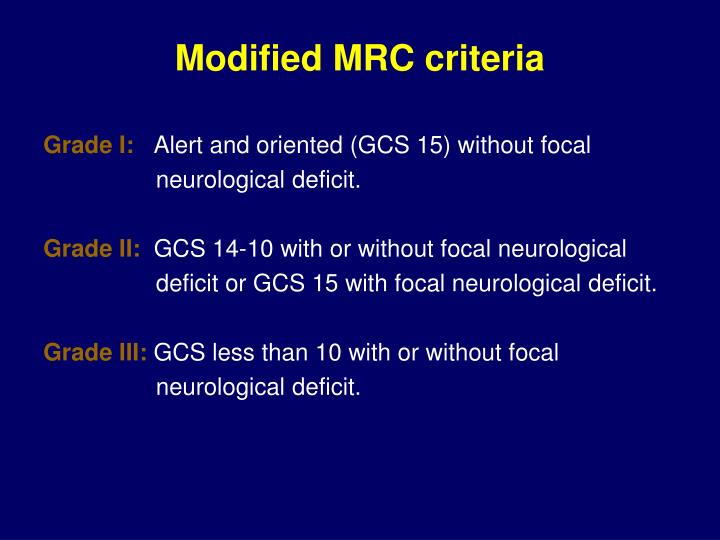 Modified MRC criteria

Grade I: Alert and oriented (GCS 15) without focal neurological deficit.

Grade II: GCS 14-10 with or without focal neurological deficit or GCS 15 with focal neurological deficit.

Grade III: GCS less than 10 with or without focal neurological deficit.